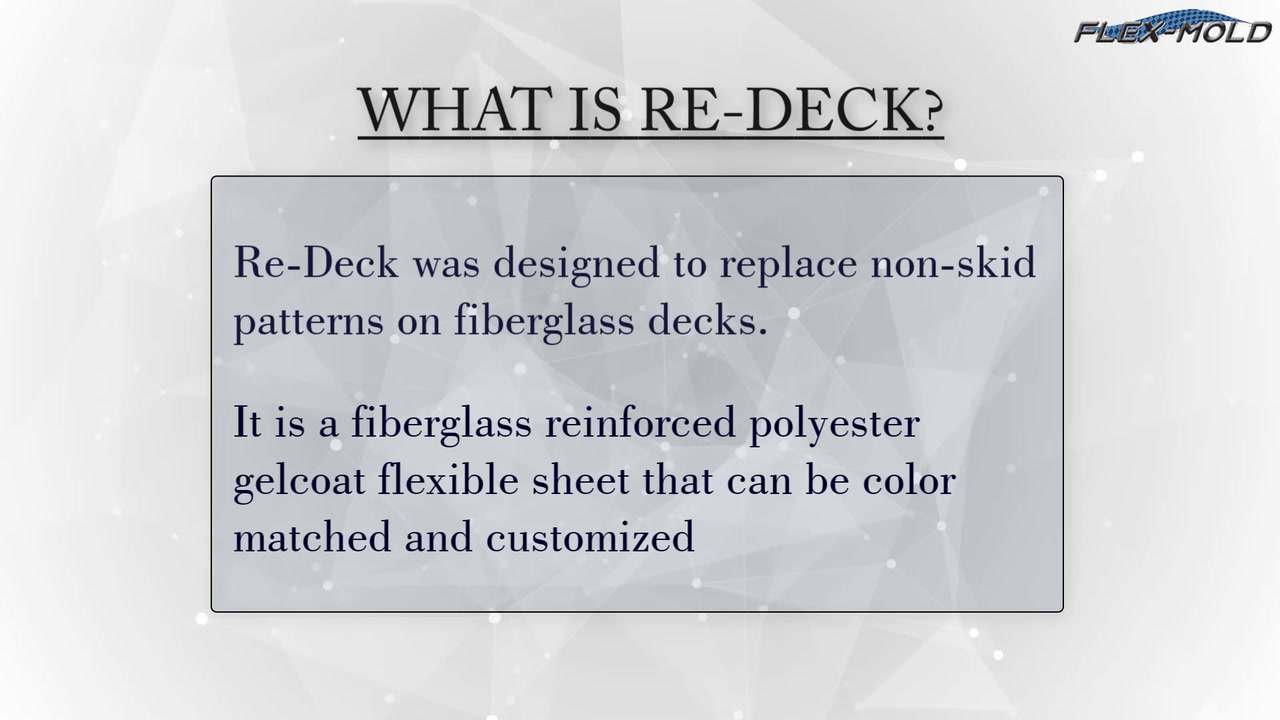 FLEX-MOLD

WHAT IS RE-DECK?

Re-Deck was designed to replace non-skid patterns on fiberglass decks.

It is a fiberglass reinforced polyester gelcoat flexible sheet that can be color matched and customized